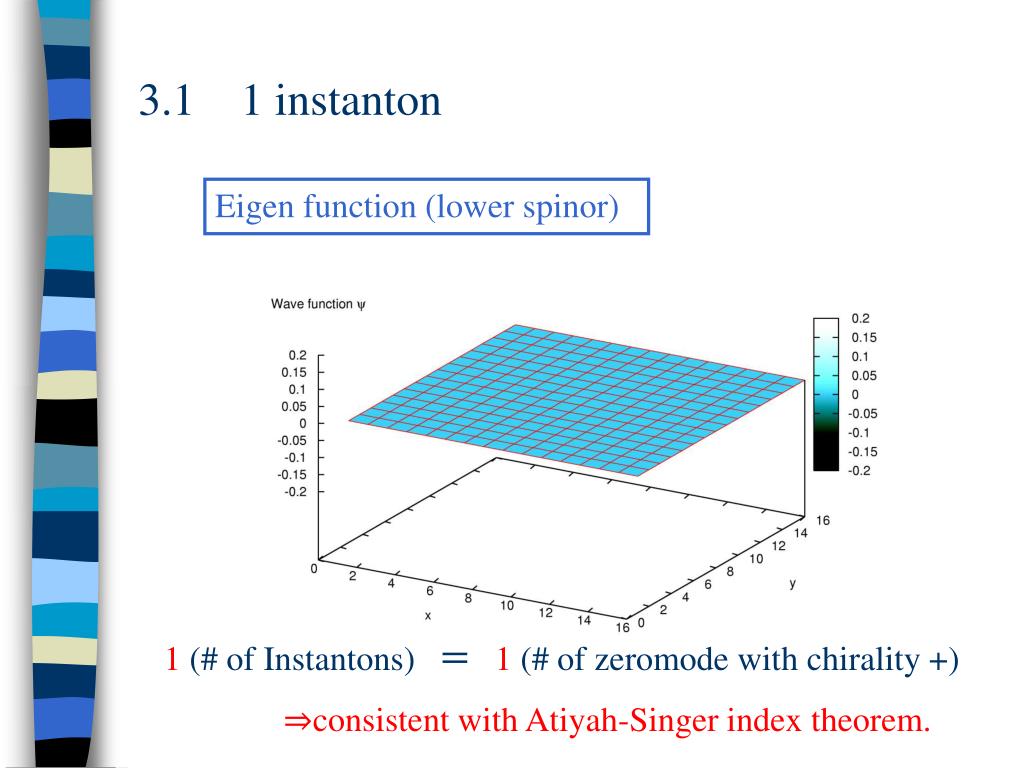 3.1 1 instanton

Eigen function (lower spinor)

Wave function ψ

0.2
0.15
0.1
0.05
0
-0.05
-0.1
-0.15
-0.2

0.2
0.15
0.1
0.05
0
-0.05
-0.1
-0.15
-0.2

0 2 4 6 8 10 12 14 16
x

0 2 4 6 8 10 12 14 16
y

1 (# of Instantons) ＝ 1 (# of zeromode with chirality +)

⇒consistent with Atiyah-Singer index theorem.